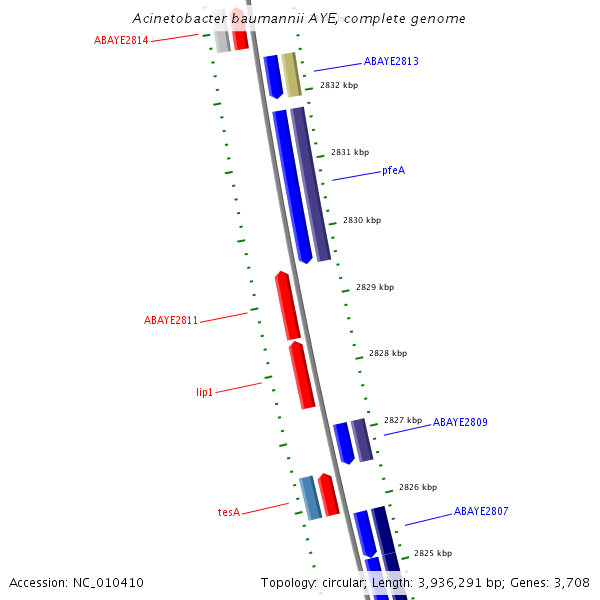 Acinetobacter baumannii AYE, complete genome

ABAYE2814

ABAYE2813

2832 kbp

2831 kbp

pfeA

2830 kbp

2829 kbp

ABAYE2811

2828 kbp

lip1

2827 kbp

ABAYE2809

2826 kbp

tesA

ABAYE2807

2825 kbp

Accession: NC_010410

Topology: circular; Length: 3,936,291 bp; Genes: 3,708